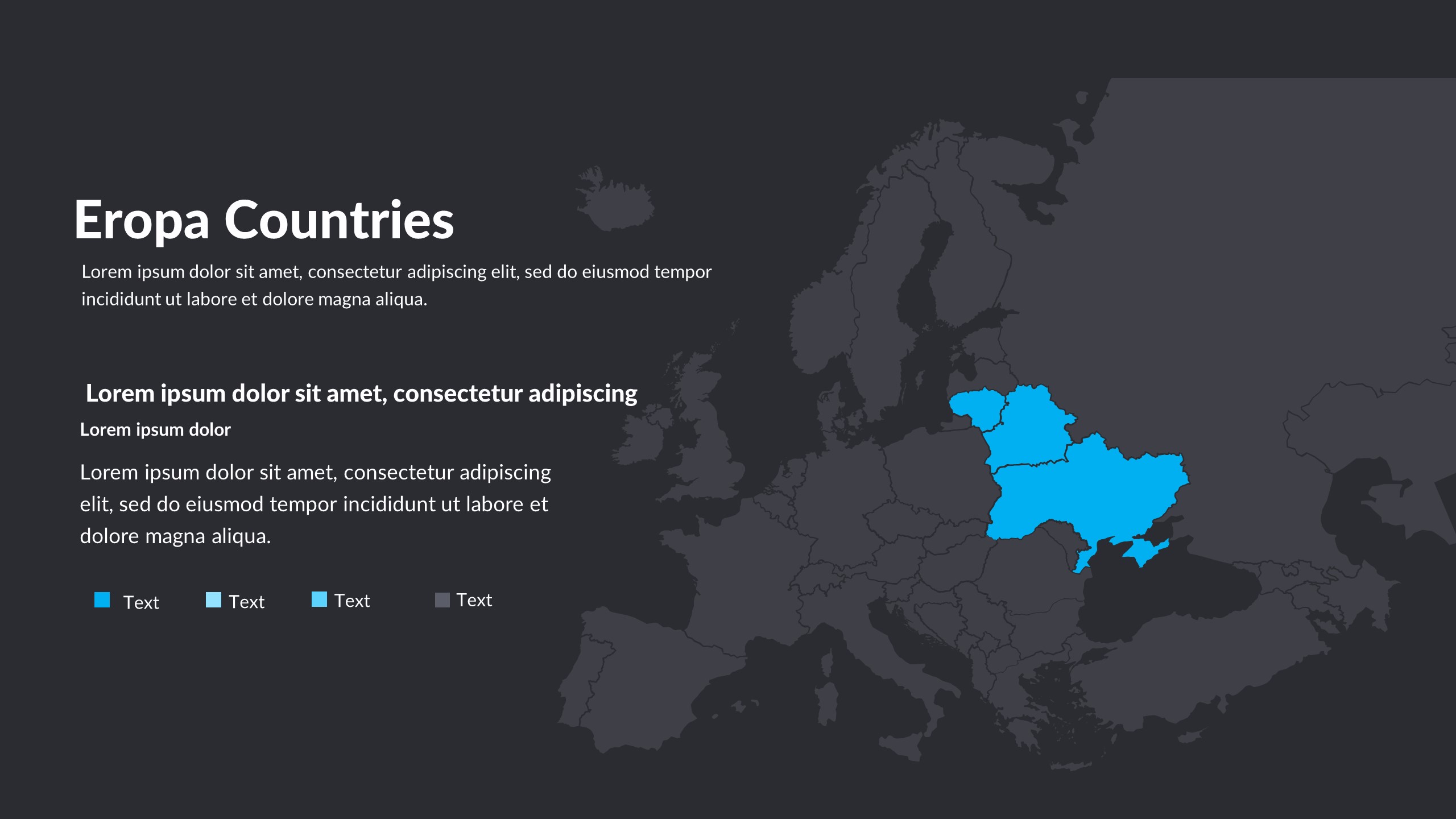 Eropa Countries

Lorem ipsum dolor sit amet, consectetur adipiscing elit, sed do eiusmod tempor incididunt ut labore et dolore magna aliqua.

Lorem ipsum dolor sit amet, consectetur adipiscing

Lorem ipsum dolor

Lorem ipsum dolor sit amet, consectetur adipiscing elit, sed do eiusmod tempor incididunt ut labore et dolore magna aliqua.

Text Text Text Text